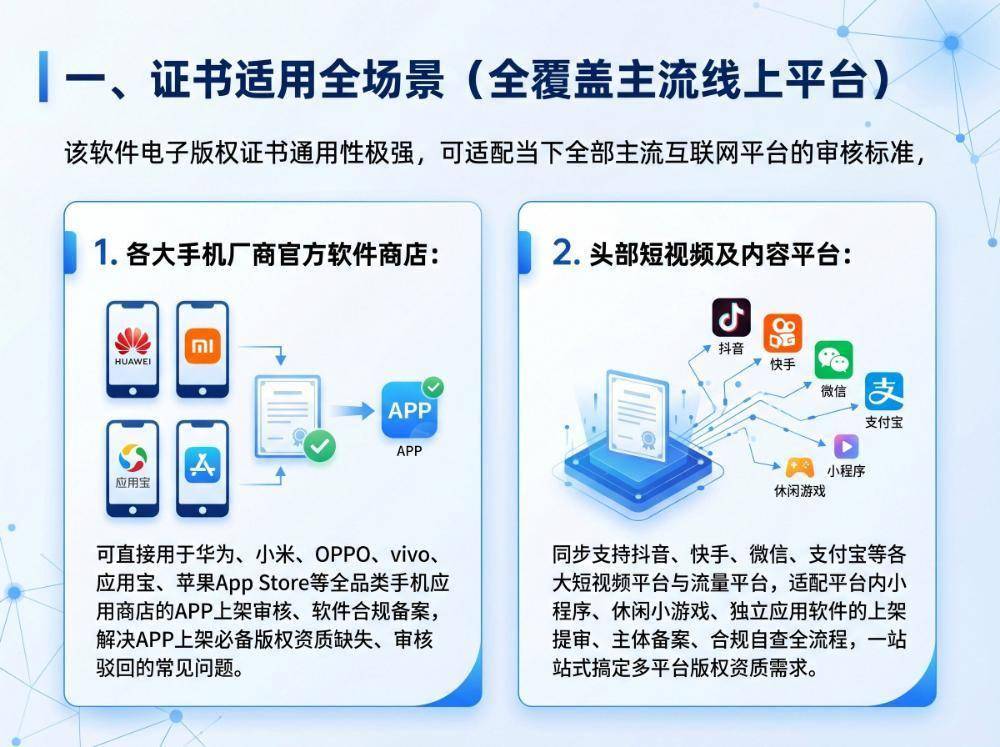 一、证书适用全场景（全覆盖主流线上平台）

该软件电子版权证书通用性极强，可适配当下全部主流互联网平台的审核标准，

1. 各大手机厂商官方软件商店：

HUAWEI
mi
应用宝
APP
APP

可直接用于华为、小米、OPPO、vivo、应用宝、苹果App Store等全品类手机应用商店的APP上架审核、软件合规备案，解决APP上架必备版权资质缺失、审核驳回的常见问题。

2. 头部短视频及内容平台：

抖音
快手
微信
支付宝
小程序
休闲游戏

同步支持抖音、快手、微信、支付宝等各大短视频平台与流量平台，适配平台内小程序、休闲小游戏、独立应用软件的上架提审、主体备案、合规自查全流程，一站站式搞定多平台版权资质需求。